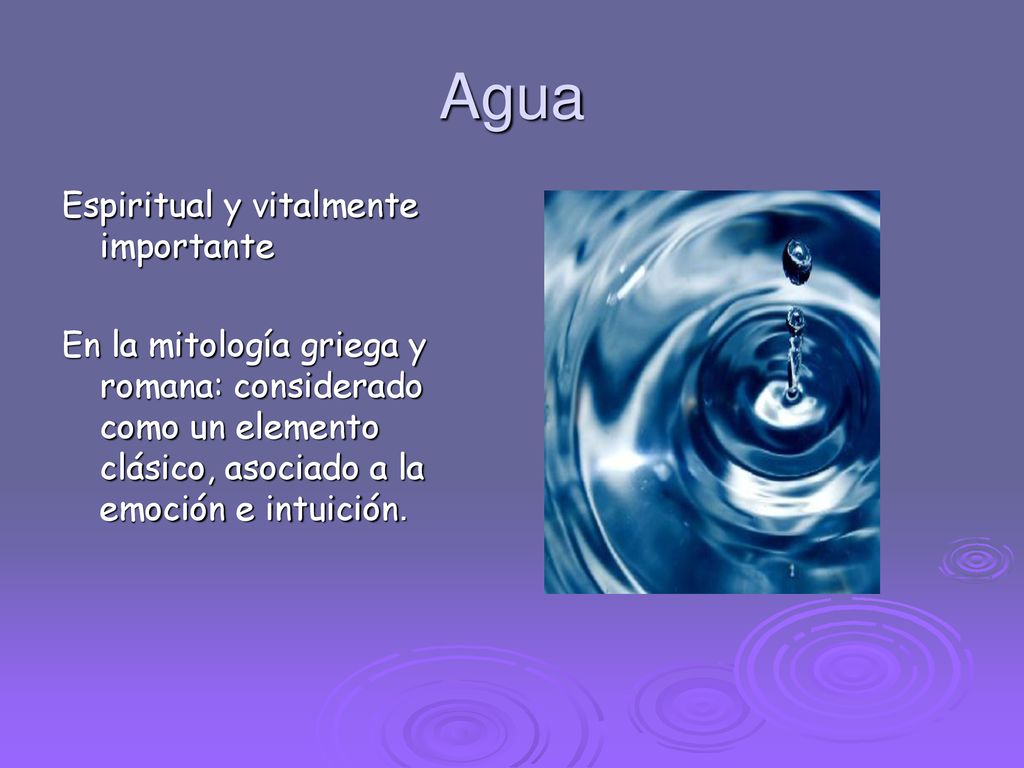 Agua

Espiritual y vitalmente importante

En la mitología griega y romana: considerado como un elemento clásico, asociado a la emoción e intuición.